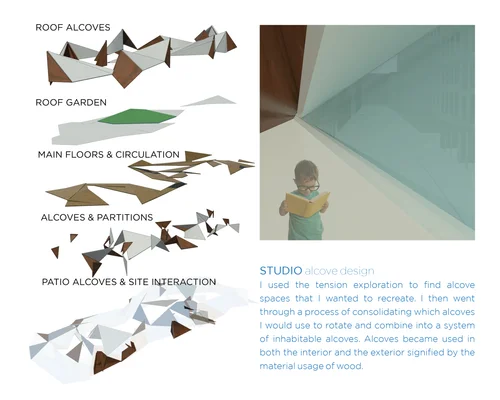 ROOF ALCOVES

ROOF GARDEN

MAIN FLOORS & CIRCULATION

ALCOVES & PARTITIONS

PATIO ALCOVES & SITE INTERACTION

STUDIO alcove design

I used the tension exploration to find alcove spaces that I wanted to recreate. I then went through a process of consolidating which alcoves I would use to rotate and combine into a system of inhabitable alcoves. Alcoves became used in both the interior and the exterior signified by the material usage of wood.